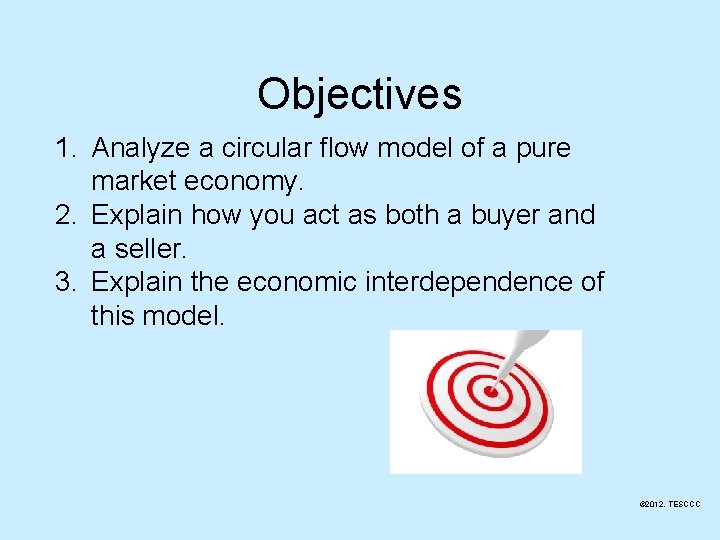 Objectives

1. Analyze a circular flow model of a pure market economy.
2. Explain how you act as both a buyer and a seller.
3. Explain the economic interdependence of this model.

©2012. TESCCC